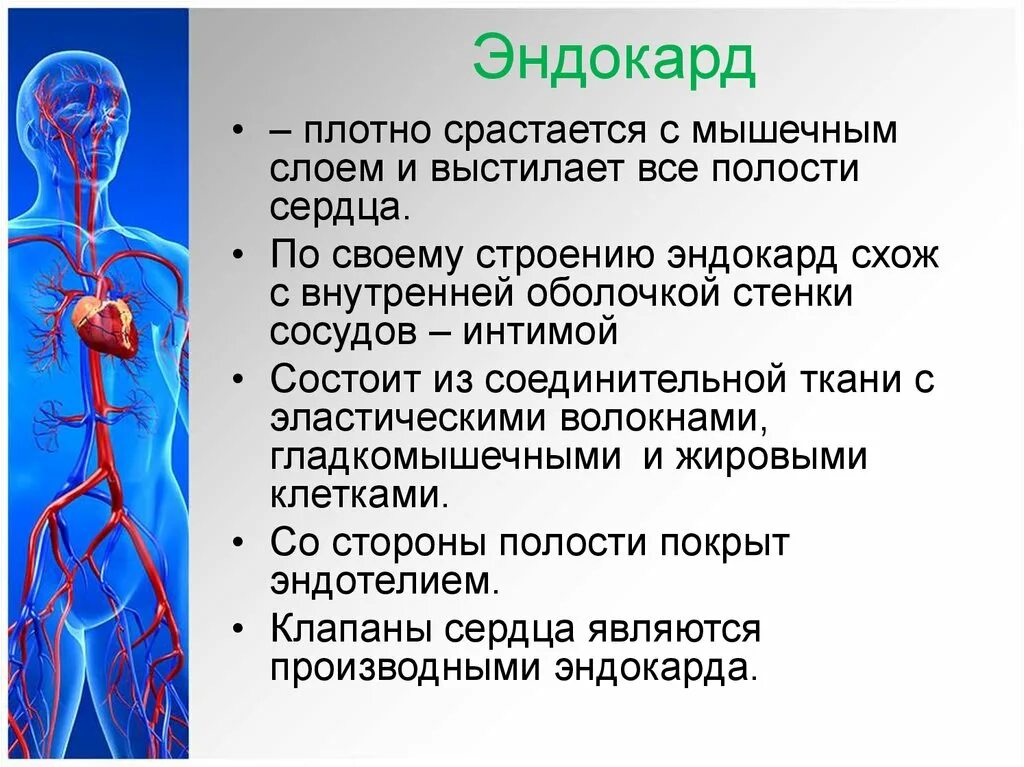 Эндокард

• – плотно срастается с мышечным слоем и выстилает все полости сердца.

• По своему строению эндокард схож с внутренней оболочкой стенки сосудов – интимой

• Состоит из соединительной ткани с эластическими волокнами, гладкомышечными и жировыми клетками.

• Со стороны полости покрыт эндотелием.

• Клапаны сердца являются производными эндокарда.